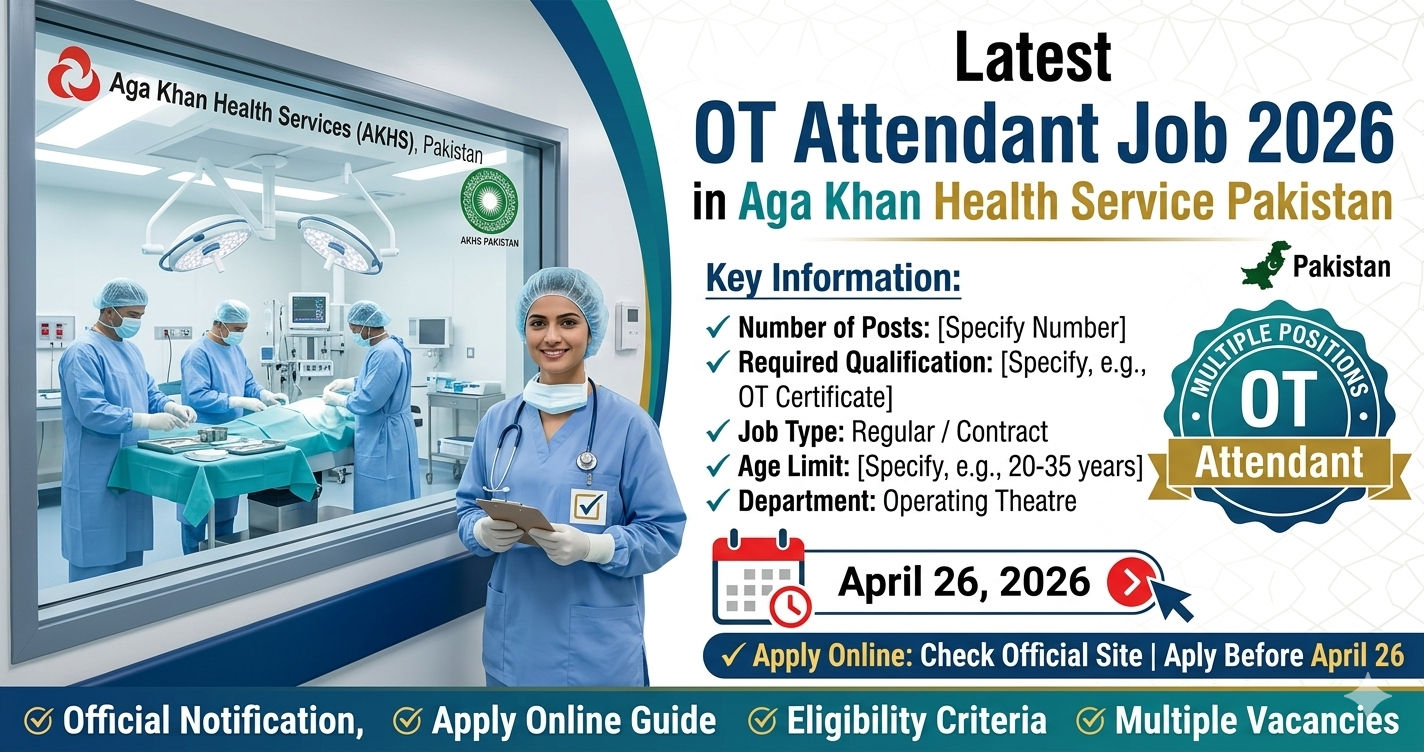 Aga Khan Health Services (AKHS), Pakistan

AKHS PAKISTAN

Latest
OT Attendant Job 2026
in Aga Khan Health Service Pakistan

Key Information:

Pakistan

✓ Number of Posts: [Specify Number]
✓ Required Qualification: [Specify, e.g., OT Certificate]
✓ Job Type: Regular / Contract
✓ Age Limit: [Specify, e.g., 20-35 years]
✓ Department: Operating Theatre

MULTIPLE POSITIONS
OT
Attendant

April 26, 2026

✓ Apply Online: Check Official Site | Aply Before April 26

Official Notification, Apply Online Guide Eligibility Criteria Multiple Vacancies